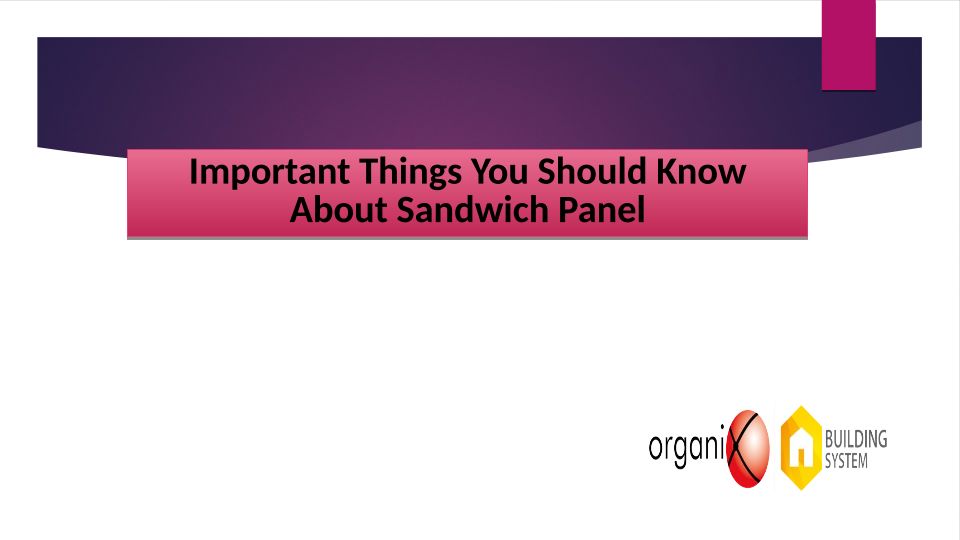 Important Things You Should Know About Sandwich Panel

organiX

BUILDING SYSTEM